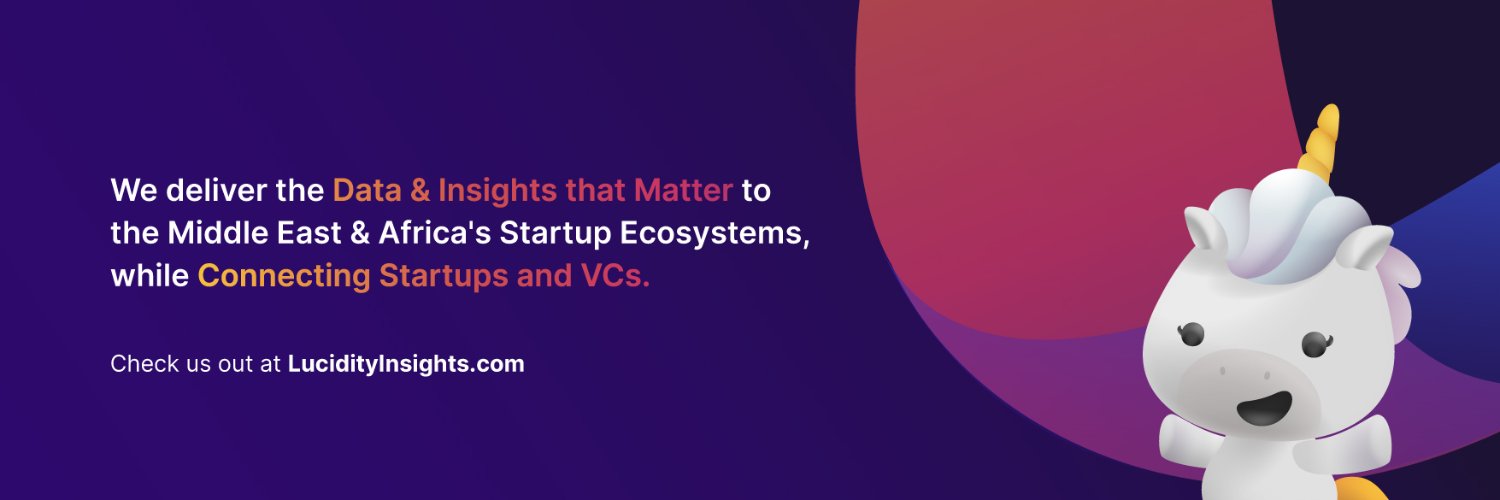 We deliver the Data & Insights that Matter to the Middle East & Africa's Startup Ecosystems, while Connecting Startups and VCs.

Check us out at LucidityInsights.com